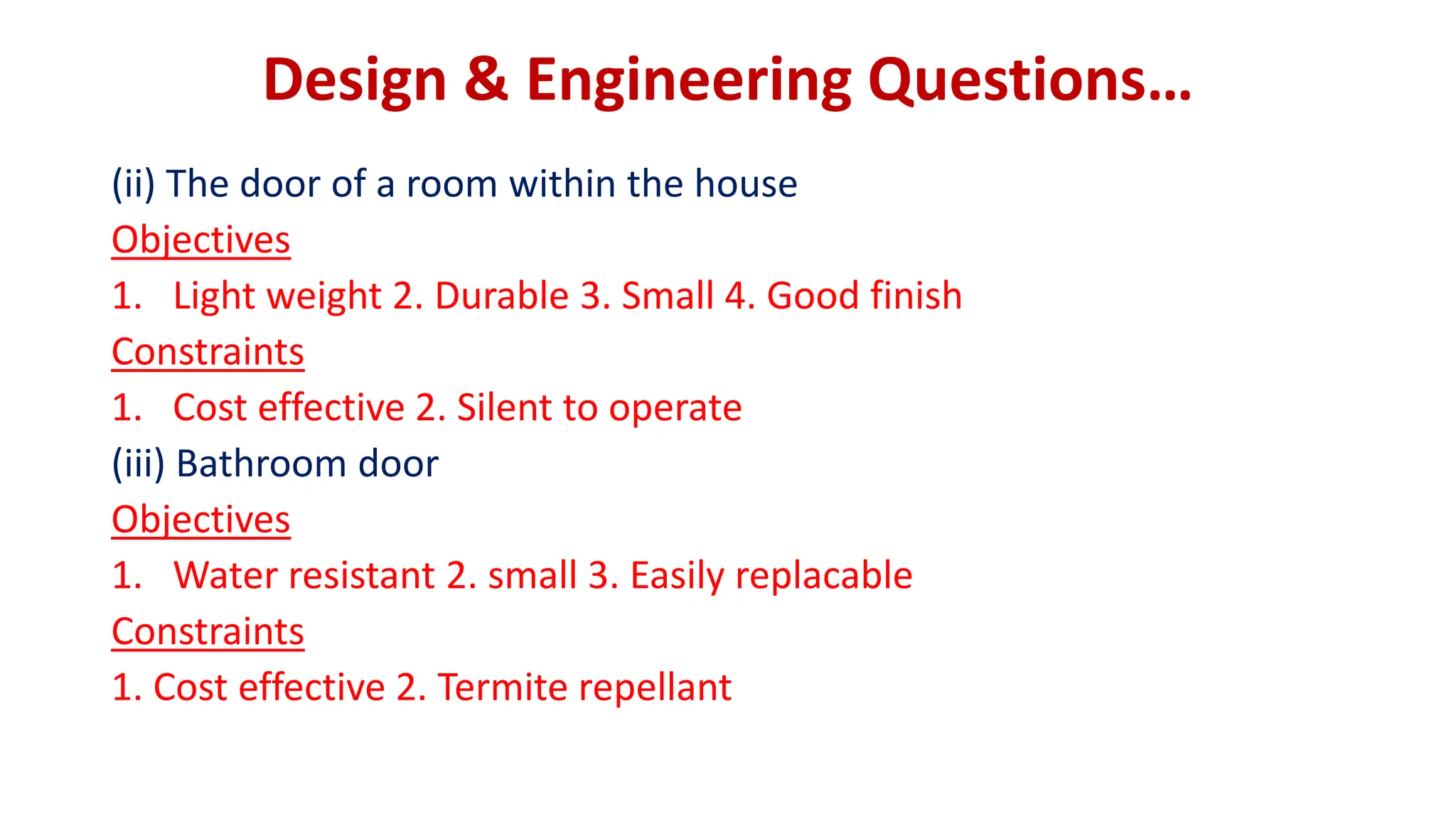 Design & Engineering Questions…

(ii) The door of a room within the house

Objectives

1. Light weight 2. Durable 3. Small 4. Good finish

Constraints

1. Cost effective 2. Silent to operate

(iii) Bathroom door

Objectives

1. Water resistant 2. small 3. Easily replacable

Constraints

1. Cost effective 2. Termite repellant